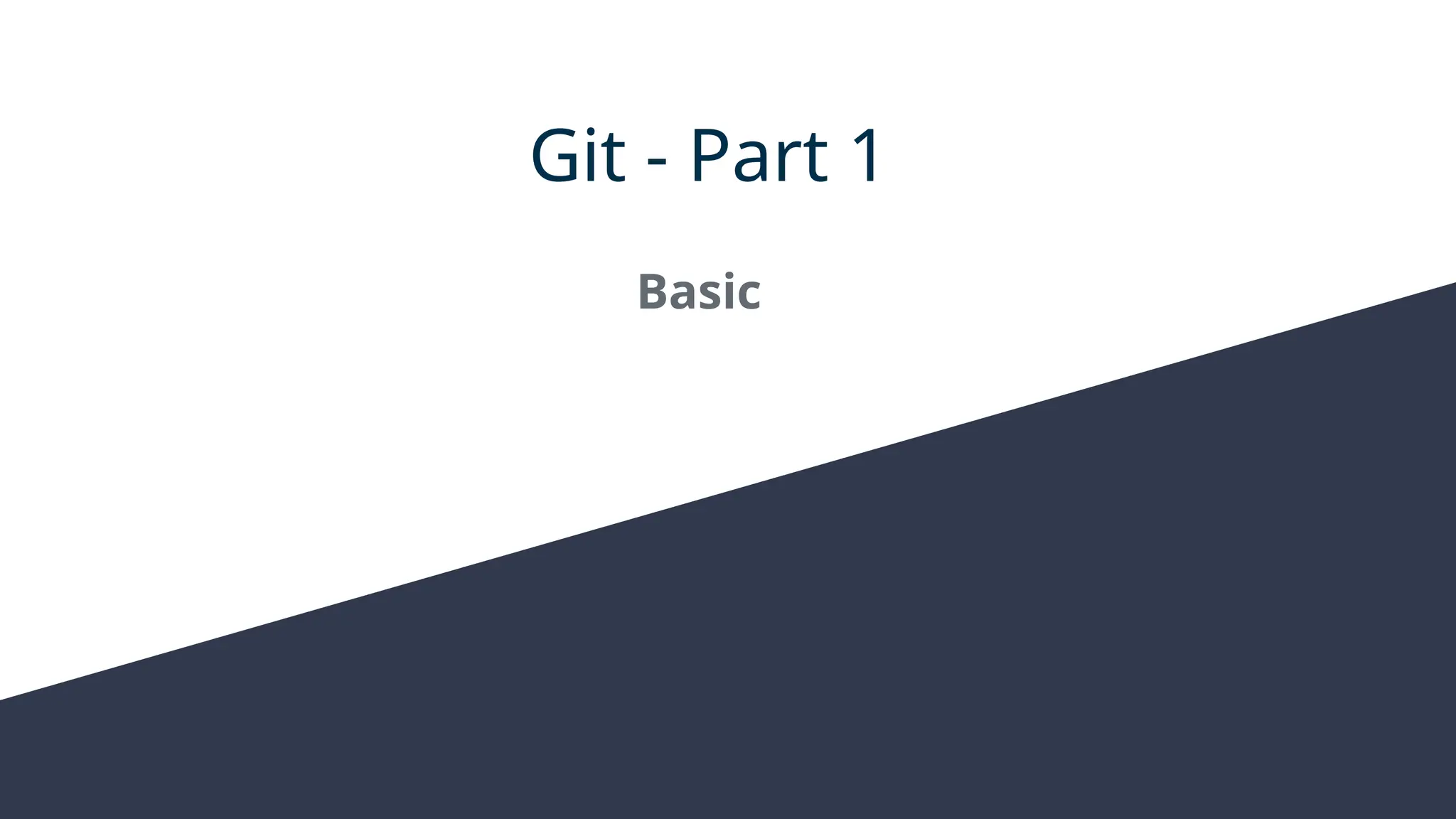 Git - Part 1

Basic